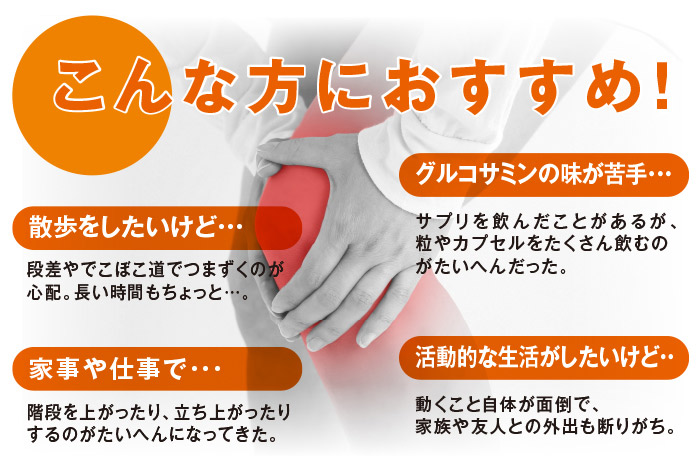 こんな方におすすめ!

散歩をしたいけど…

段差やでこぼこ道でつまずくのが心配。長い時間もちょっと…。

家事や仕事で…

階段を上がったり、立ち上がったりするのがたいへんになってきた。

グルコサミンの味が苦手…

サプリを飲んだことがあるが、粒やカプセルをたくさん飲むのがたいへんだった。

活動的な生活がしたいけど‥

動くこと自体が面倒で、家族や友人との外出も断りがち。